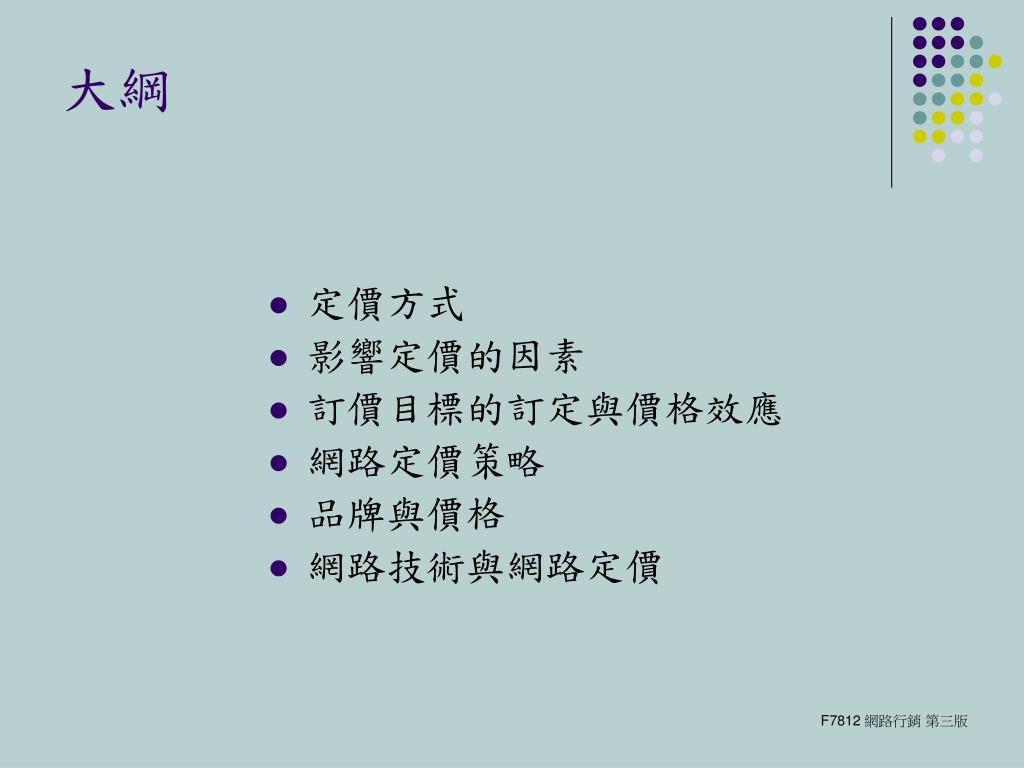 大綱

- 定價方式
- 影響定價的因素
- 訂價目標的訂定與價格效應
- 網路定價策略
- 品牌與價格
- 網路技術與網路定價

F7812 網路行銷 第三版